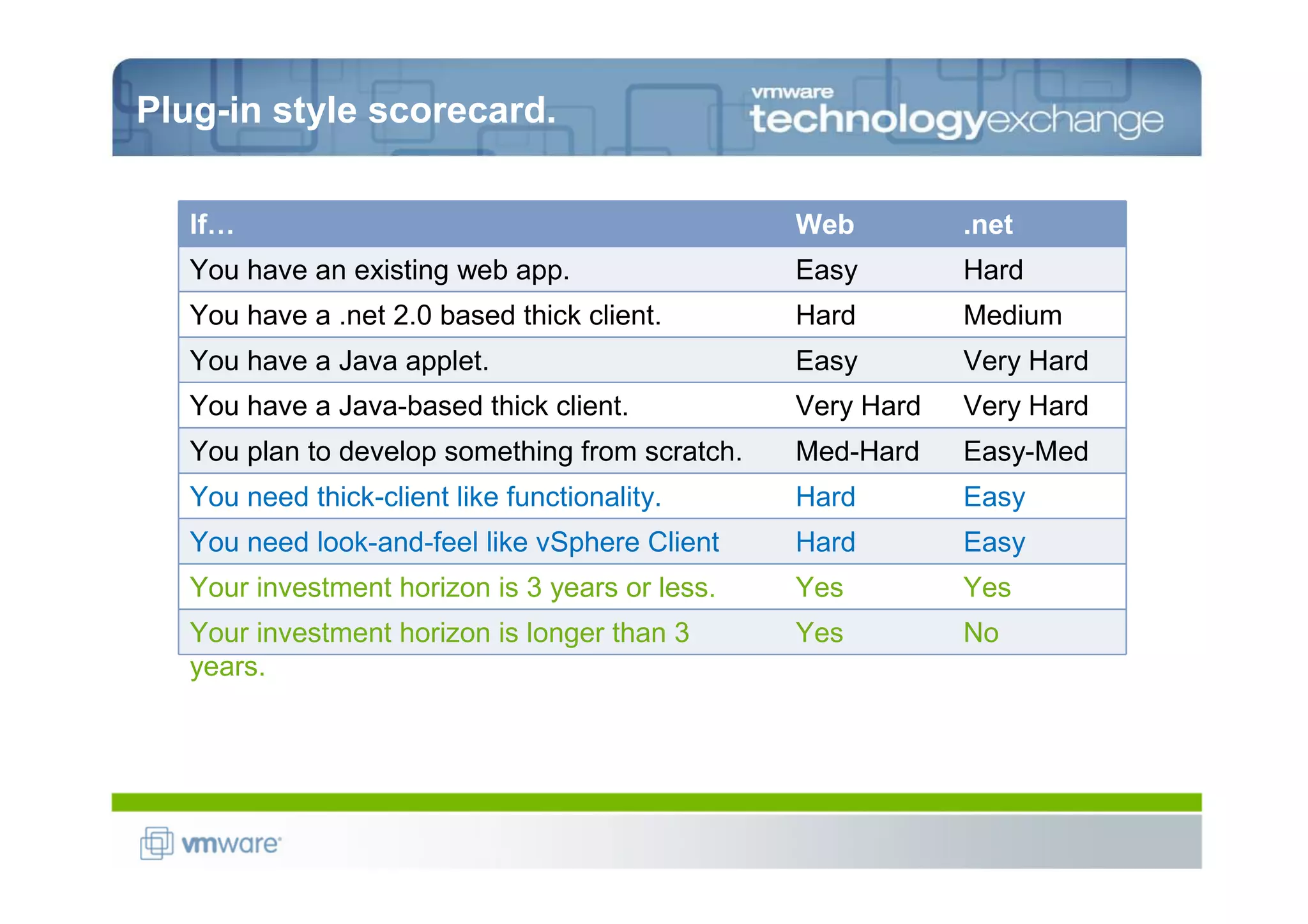 Plug-in style scorecard.

vmware technologyexchange

| If… | Web | .net |
|---|---|---|
| You have an existing web app. | Easy | Hard |
| You have a .net 2.0 based thick client. | Hard | Medium |
| You have a Java applet. | Easy | Very Hard |
| You have a Java-based thick client. | Very Hard | Very Hard |
| You plan to develop something from scratch. | Med-Hard | Easy-Med |
| You need thick-client like functionality. | Hard | Easy |
| You need look-and-feel like vSphere Client | Hard | Easy |
| Your investment horizon is 3 years or less. | Yes | Yes |
| Your investment horizon is longer than 3 years. | Yes | No |

vmware